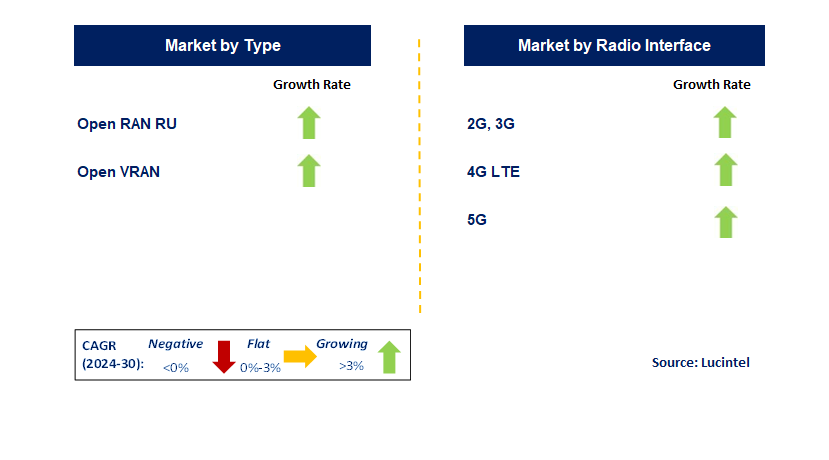 Market by Type

Growth Rate

Open RAN RU

Open VRAN

Market by Radio Interface

Growth Rate

2G, 3G

4G LTE

5G

CAGR (2024-30): Negative <0% Flat 0%-3% Growing >3%

Source: Lucintel